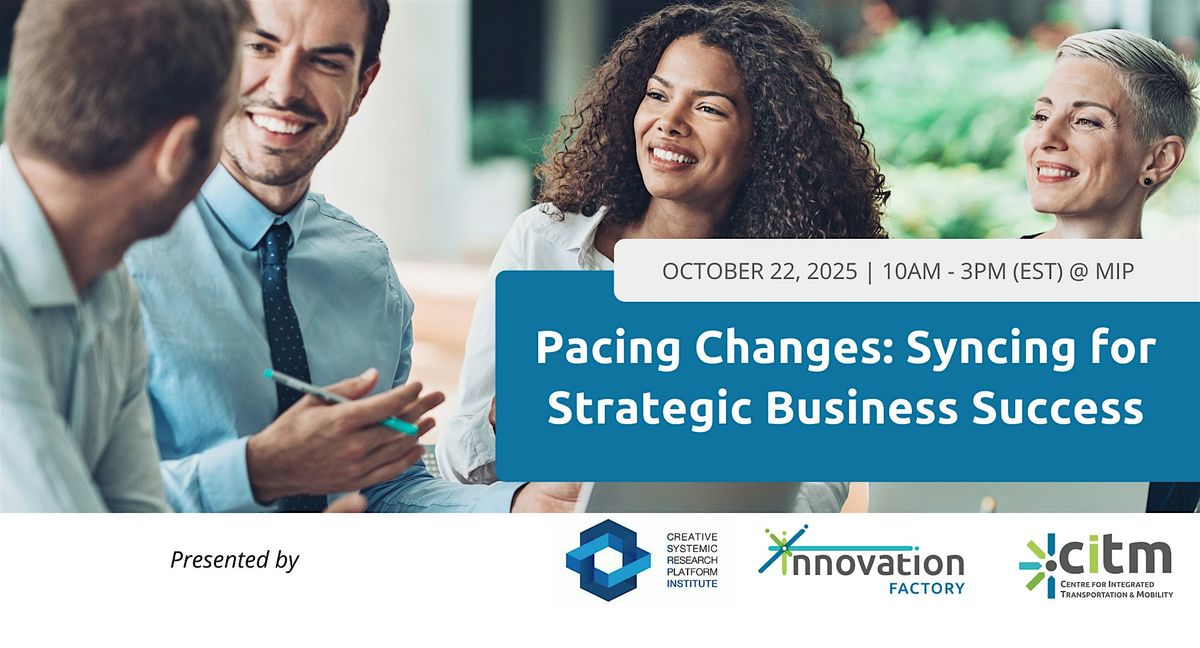 OCTOBER 22, 2025 | 10AM - 3PM (EST) @ MIP

Pacing Changes: Syncing for Strategic Business Success

Presented by

CREATIVE SYSTEMIC RESEARCH PLATFORM INSTITUTE

innovation FACTORY

citm CENTRE FOR INTEGRATED TRANSPORTATION & MOBILITY